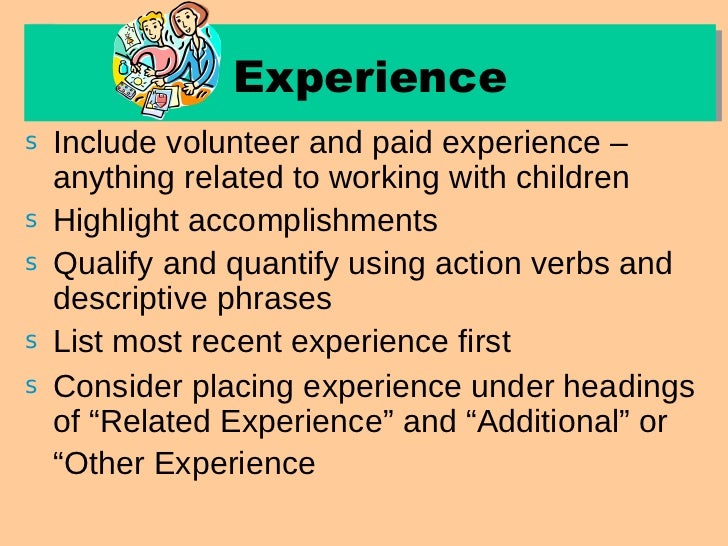 Experience

s Include volunteer and paid experience – anything related to working with children

s Highlight accomplishments

s Qualify and quantify using action verbs and descriptive phrases

s List most recent experience first

s Consider placing experience under headings of “Related Experience” and “Additional” or “Other Experience